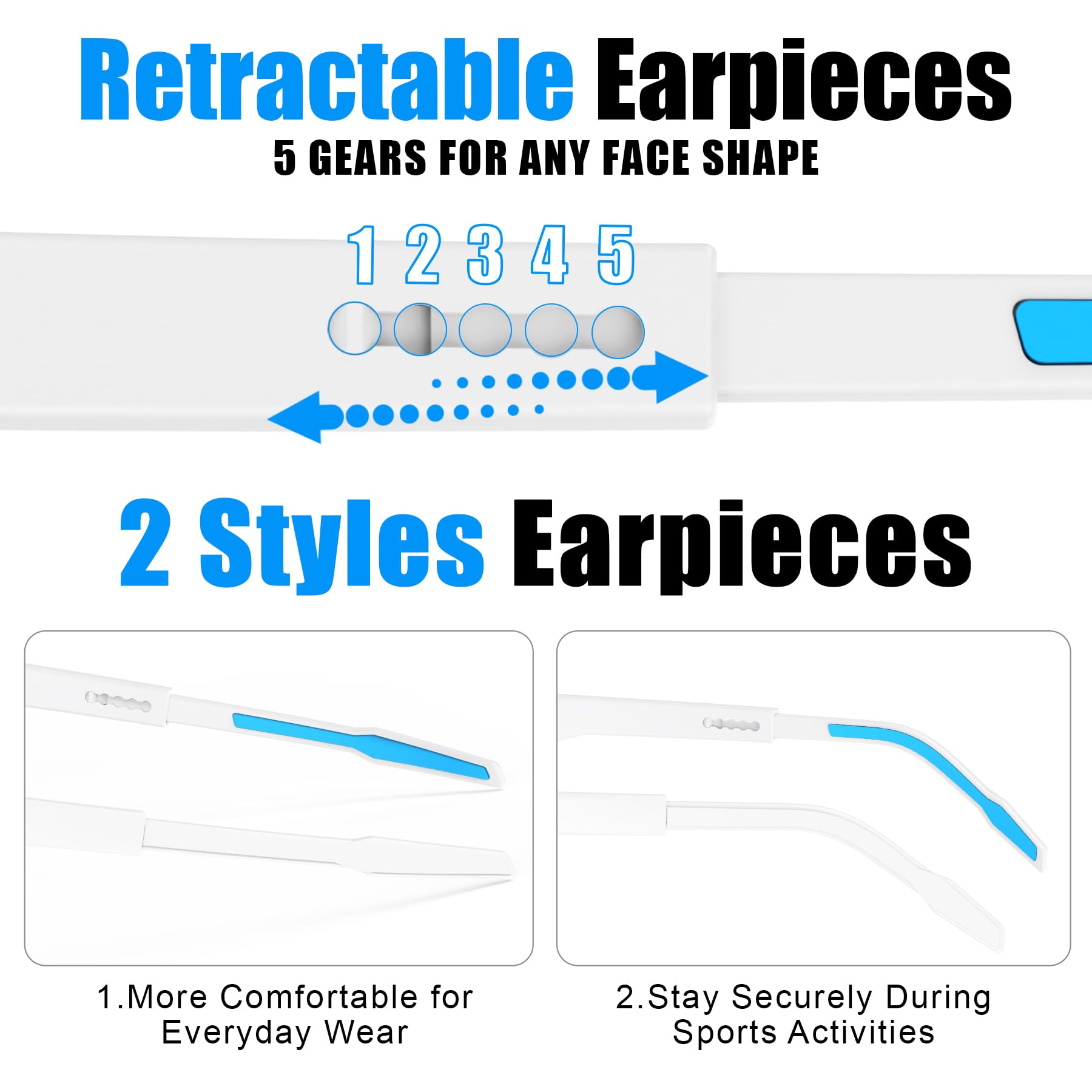 Retractable Earpieces

5 GEARS FOR ANY FACE SHAPE

1 2 3 4 5

2 Styles Earpieces

1.More Comfortable for Everyday Wear

2.Stay Securely During Sports Activities